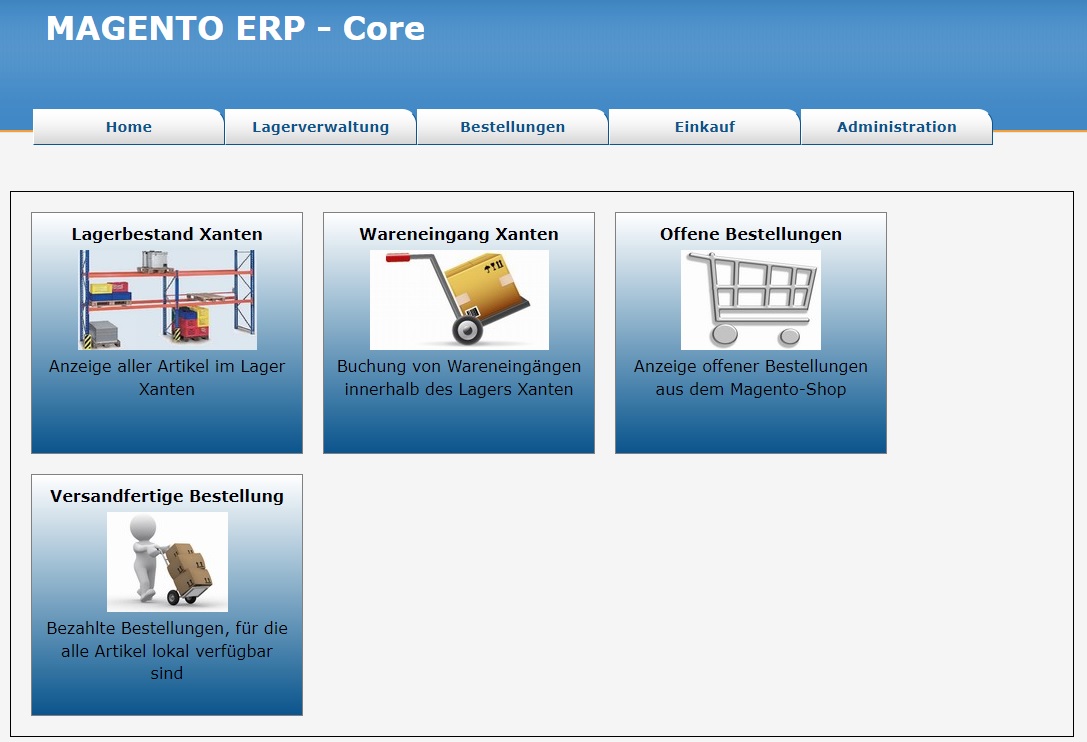 MAGENTO ERP - Core

Home
Lagerverwaltung
Bestellungen
Einkauf
Administration

Lagerbestand Xanten

Anzeige aller Artikel im Lager Xanten

Wareneingang Xanten

Buchung von Wareneingängen innerhalb des Lagers Xanten

Offene Bestellungen

Anzeige offener Bestellungen aus dem Magento-Shop

Versandfertige Bestellung

Bezahlte Bestellungen, für die alle Artikel lokal verfügbar sind